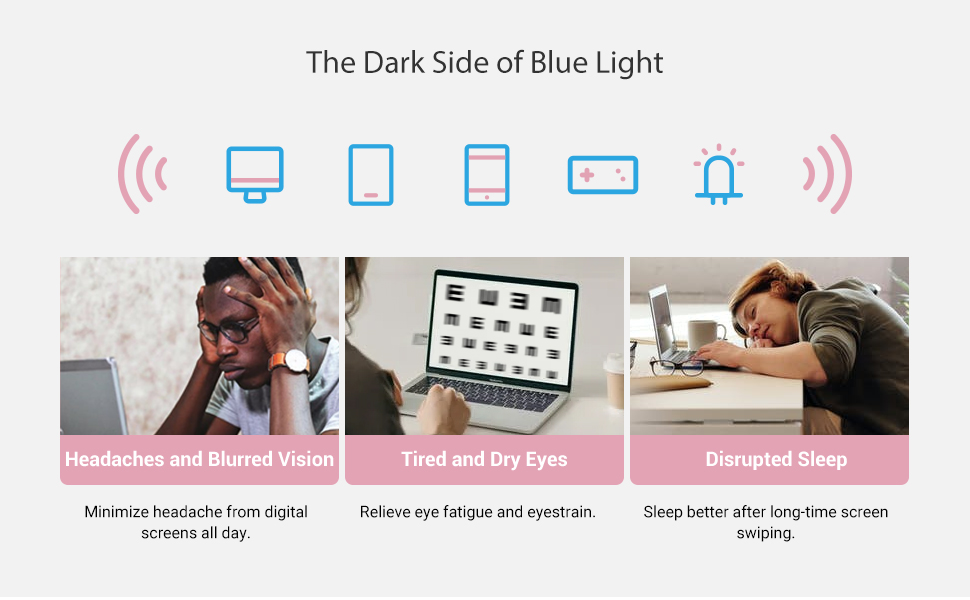 The Dark Side of Blue Light

Headaches and Blurred Vision

Minimize headache from digital screens all day.

Tired and Dry Eyes

Relieve eye fatigue and eyestrain.

Disrupted Sleep

Sleep better after long-time screen swiping.